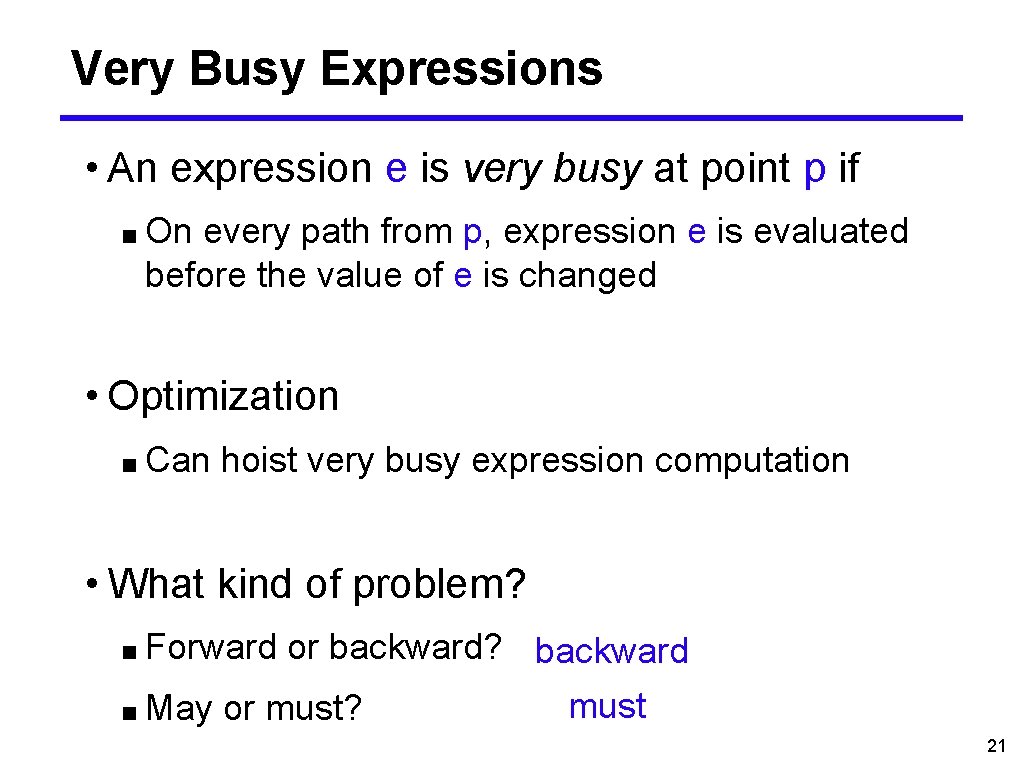 Very Busy Expressions

• An expression e is very busy at point p if

■ On every path from p, expression e is evaluated before the value of e is changed

• Optimization

■ Can hoist very busy expression computation

• What kind of problem?

■ Forward or backward? backward

■ May or must? must

21